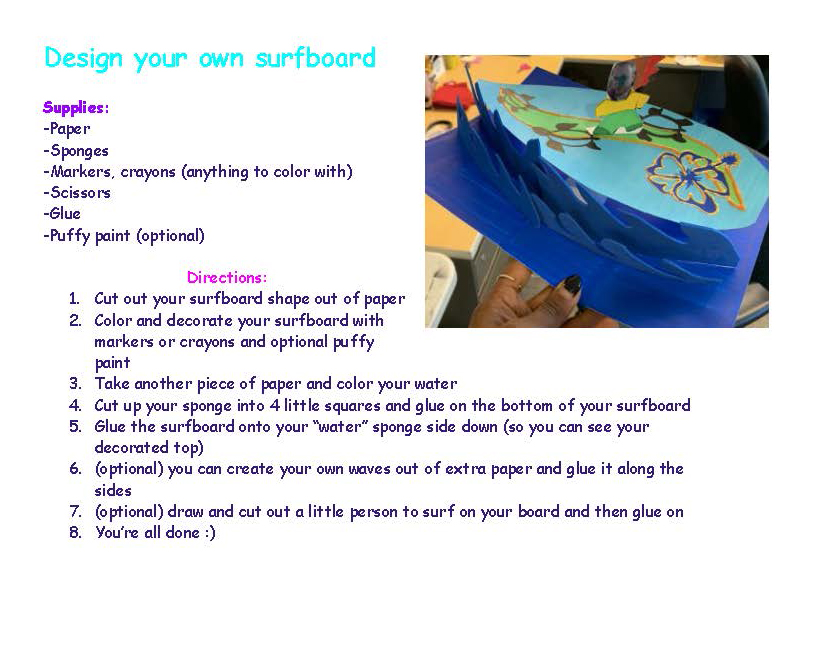 Design your own surfboard

Supplies:
-Paper
-Sponges
-Markers, crayons (anything to color with)
-Scissors
-Glue
-Puffy paint (optional)

Directions:
1. Cut out your surfboard shape out of paper
2. Color and decorate your surfboard with markers or crayons and optional puffy paint
3. Take another piece of paper and color your water
4. Cut up your sponge into 4 little squares and glue on the bottom of your surfboard
5. Glue the surfboard onto your "water" sponge side down (so you can see your decorated top)
6. (optional) you can create your own waves out of extra paper and glue it along the sides
7. (optional) draw and cut out a little person to surf on your board and then glue on
8. You're all done :)